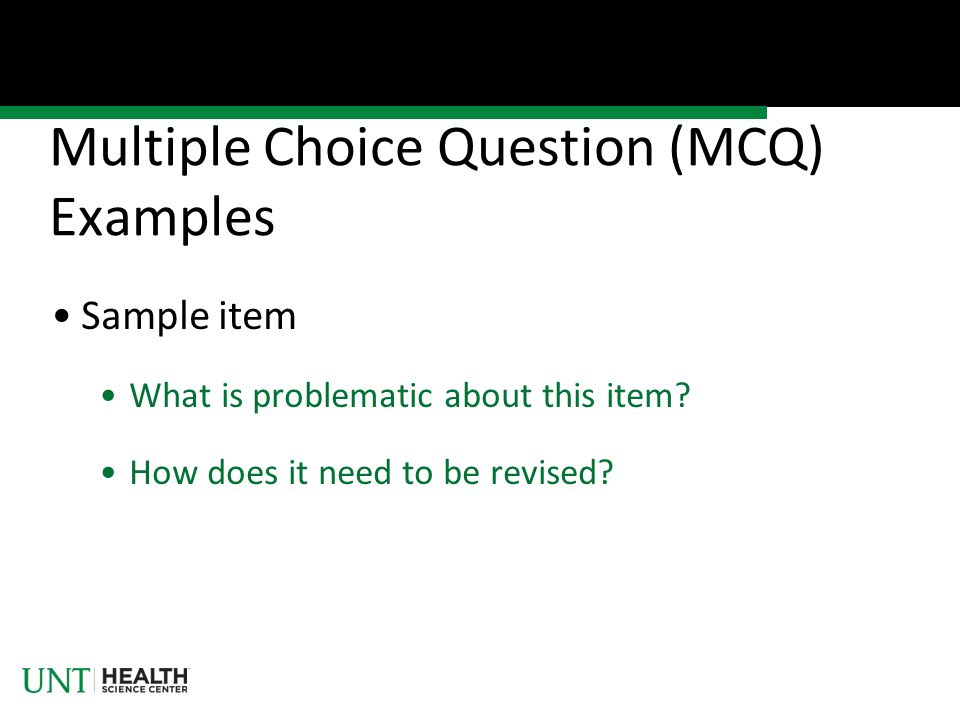 Multiple Choice Question (MCQ) Examples

• Sample item

• What is problematic about this item?

• How does it need to be revised?

UNT HEALTH SCIENCE CENTER